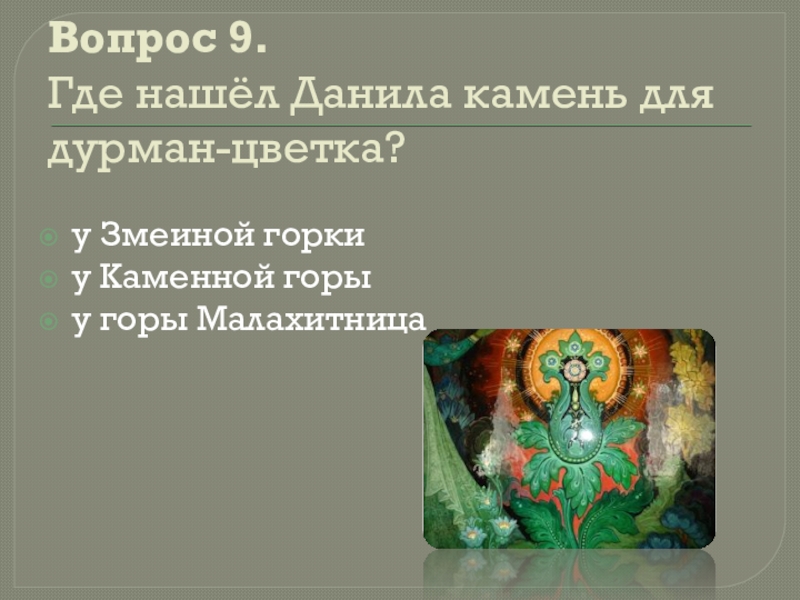 Вопрос 9.
Где нашёл Данила камень для дурман-цветка?

у Змеиной горки
у Каменной горы
у горы Малахитница